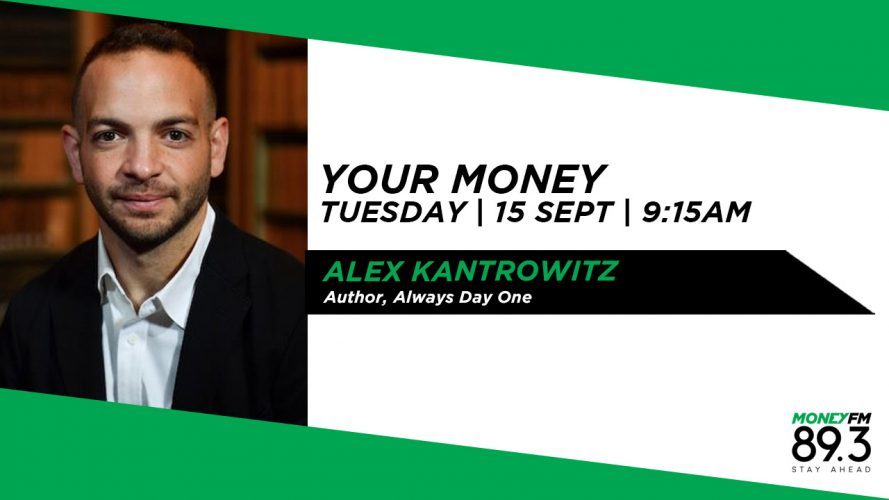 YOUR MONEY
TUESDAY | 15 SEPT | 9:15AM

ALEX KANTROWITZ
Author, Always Day One

MONEYFM
89.3
STAY AHEAD